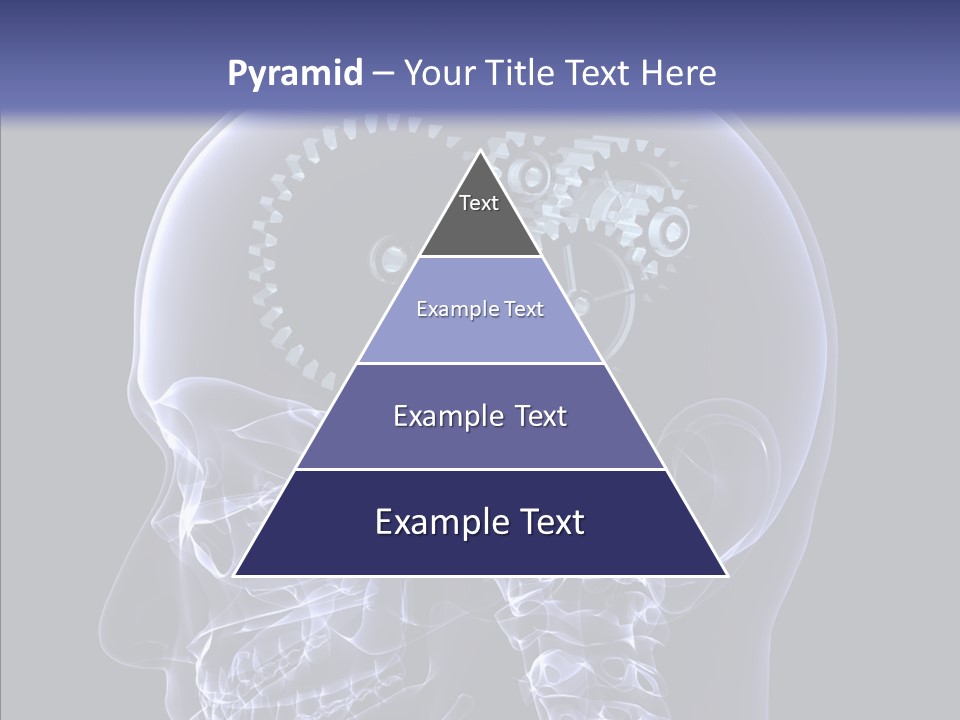 Pyramid – Your Title Text Here

Text

Example Text

Example Text

Example Text